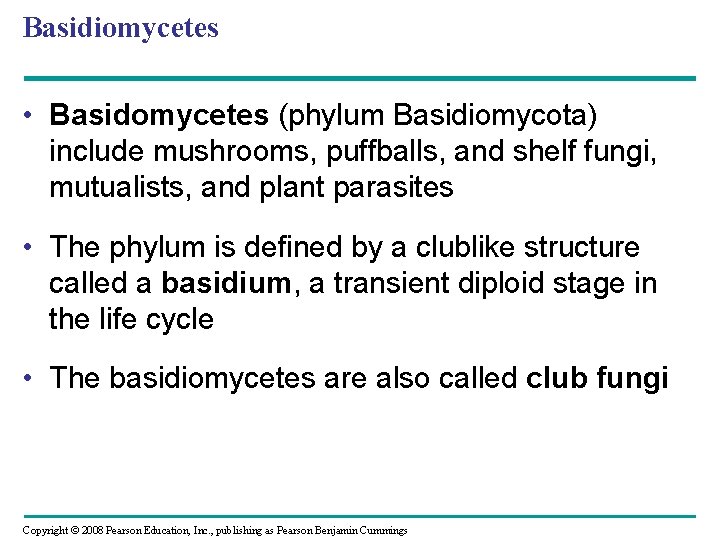 Basidiomycetes

• Basidomycetes (phylum Basidiomycota) include mushrooms, puffballs, and shelf fungi, mutualists, and plant parasites

• The phylum is defined by a clublike structure called a basidium, a transient diploid stage in the life cycle

• The basidiomycetes are also called club fungi

Copyright © 2008 Pearson Education, Inc., publishing as Pearson Benjamin Cummings